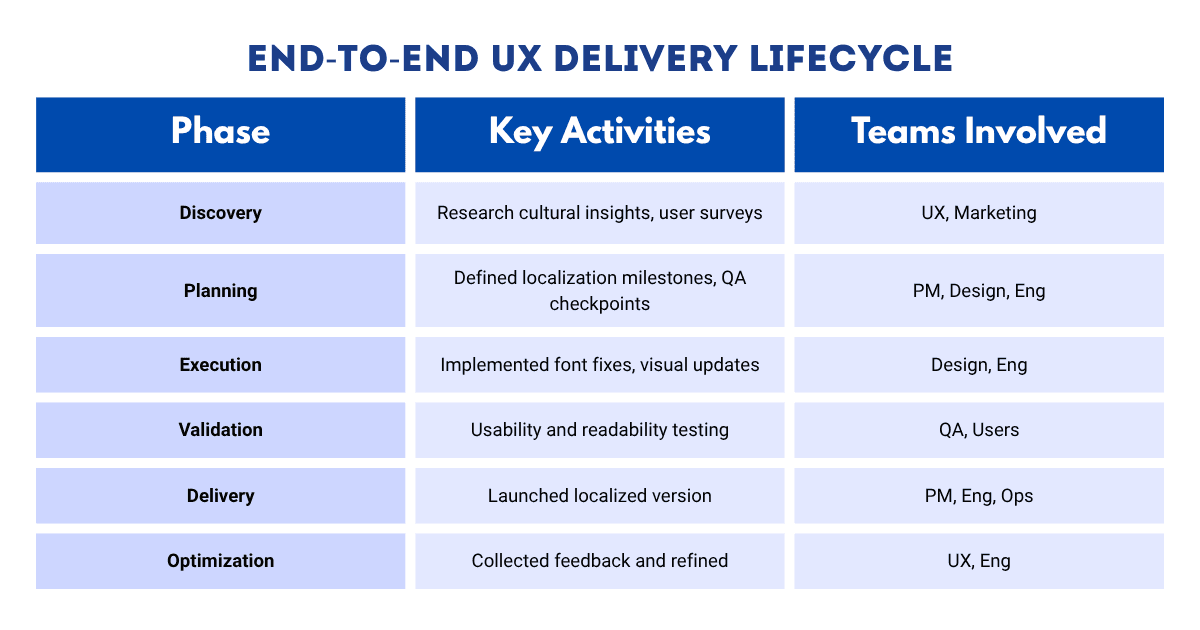 END-TO-END UX DELIVERY LIFECYCLE

| Phase | Key Activities | Teams Involved |
|---|---|---|
| Discovery | Research cultural insights, user surveys | UX, Marketing |
| Planning | Defined localization milestones, QA checkpoints | PM, Design, Eng |
| Execution | Implemented font fixes, visual updates | Design, Eng |
| Validation | Usability and readability testing | QA, Users |
| Delivery | Launched localized version | PM, Eng, Ops |
| Optimization | Collected feedback and refined | UX, Eng |